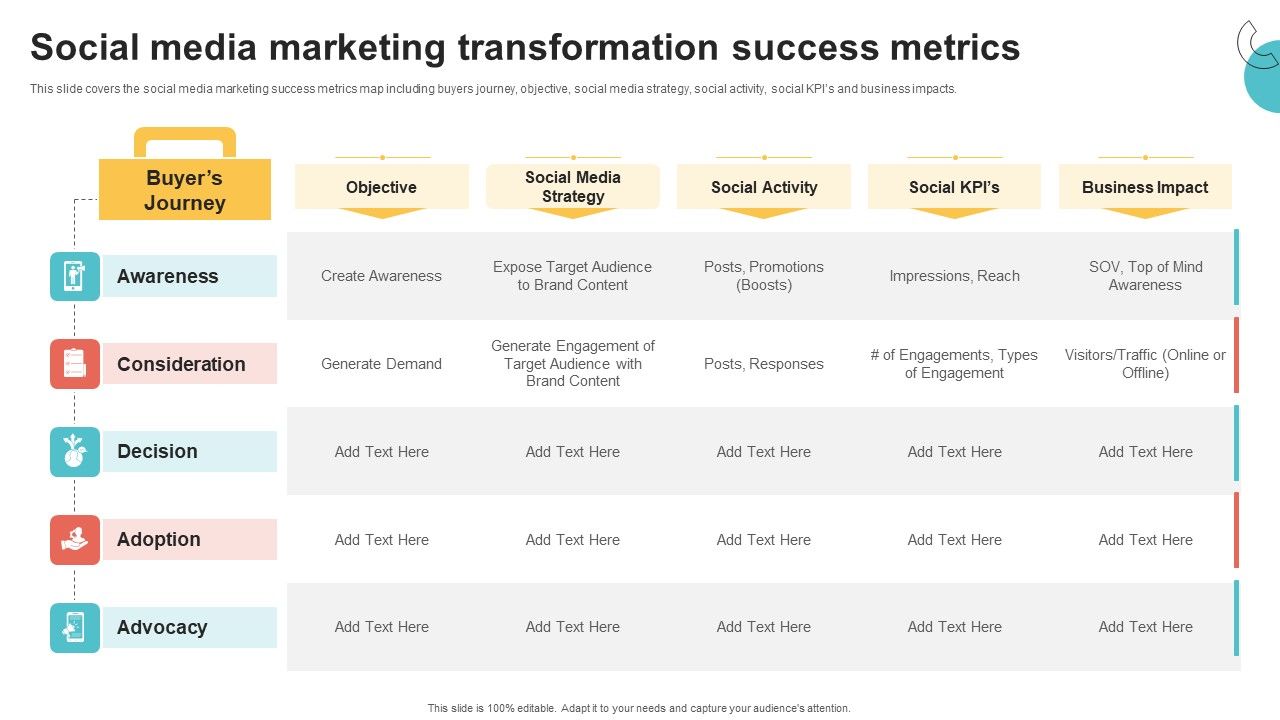 Social media marketing transformation success metrics

This slide covers the social media marketing success metrics map including buyers journey, objective, social media strategy, social activity, social KPI's and business impacts.

| Buyer's Journey | Objective | Social Media Strategy | Social Activity | Social KPI's | Business Impact |
|---|---|---|---|---|---|
| Awareness | Create Awareness | Expose Target Audience to Brand Content | Posts, Promotions (Boosts) | Impressions, Reach | SOV, Top of Mind Awareness |
| Consideration | Generate Demand | Generate Engagement of Target Audience with Brand Content | Posts, Responses | # of Engagements, Types of Engagement | Visitors/Traffic (Online or Offline) |
| Decision | Add Text Here | Add Text Here | Add Text Here | Add Text Here | Add Text Here |
| Adoption | Add Text Here | Add Text Here | Add Text Here | Add Text Here | Add Text Here |
| Advocacy | Add Text Here | Add Text Here | Add Text Here | Add Text Here | Add Text Here |

This slide is 100% editable. Adapt it to your needs and capture your audience's attention.